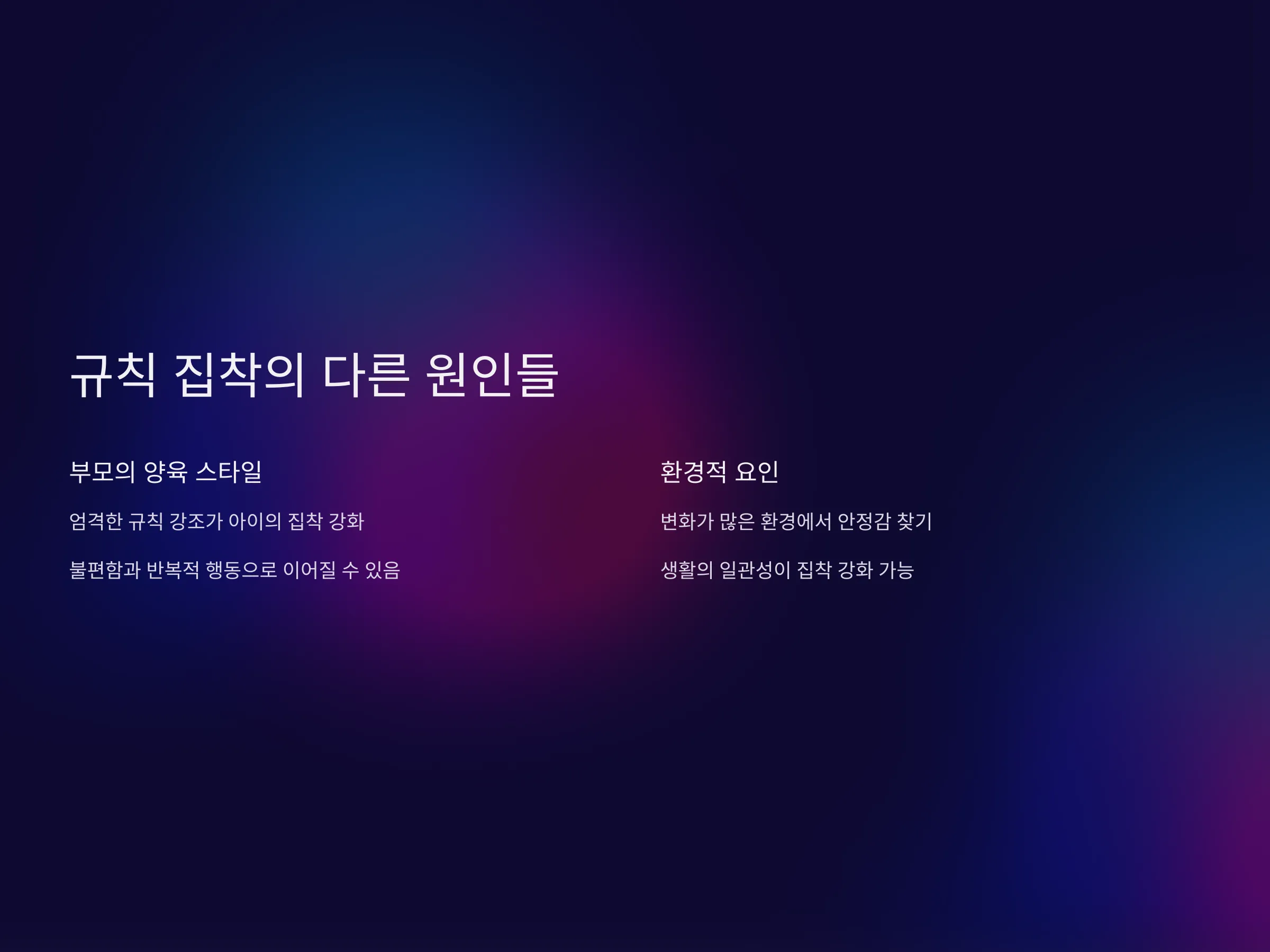 규칙 집착의 다른 원인들

부모의 양육 스타일

엄격한 규칙 강조가 아이의 집착 강화

불편함과 반복적 행동으로 이어질 수 있음

환경적 요인

변화가 많은 환경에서 안정감 찾기

생활의 일관성이 집착 강화 가능